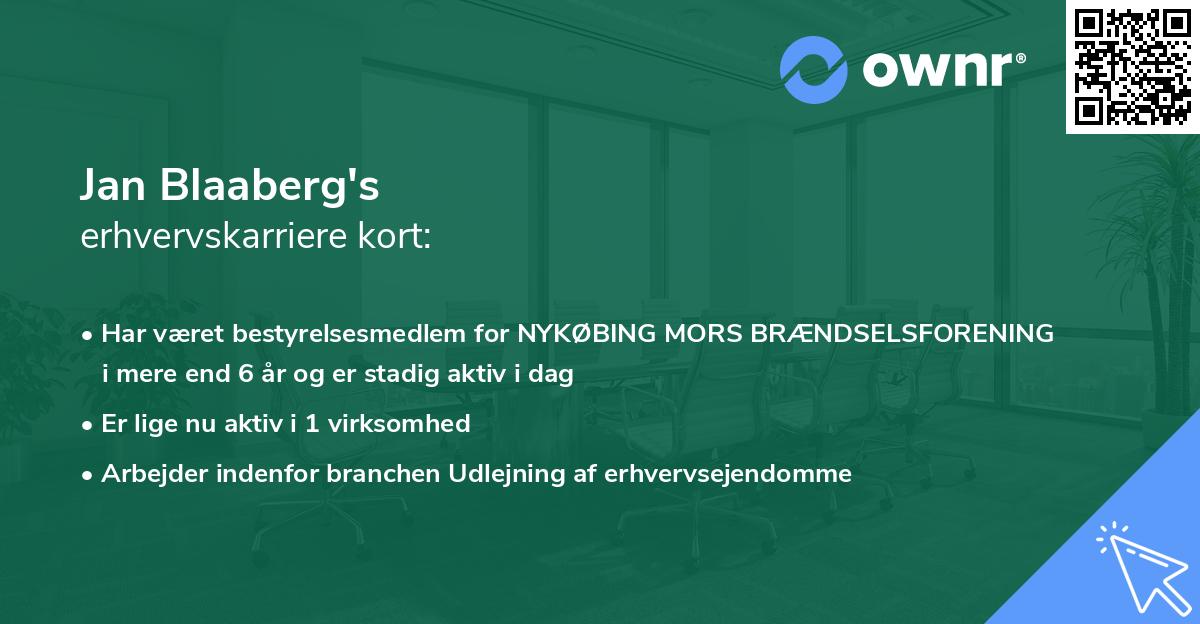 ownr®

Jan Blaaberg's
erhvervskarriere kort:

• Har været bestyrelsesmedlem for NYKØBING MORS BRÆNDSELSFORENING i mere end 6 år og er stadig aktiv i dag
• Er lige nu aktiv i 1 virksomhed
• Arbejder indenfor branchen Udlejning af erhvervsejendomme